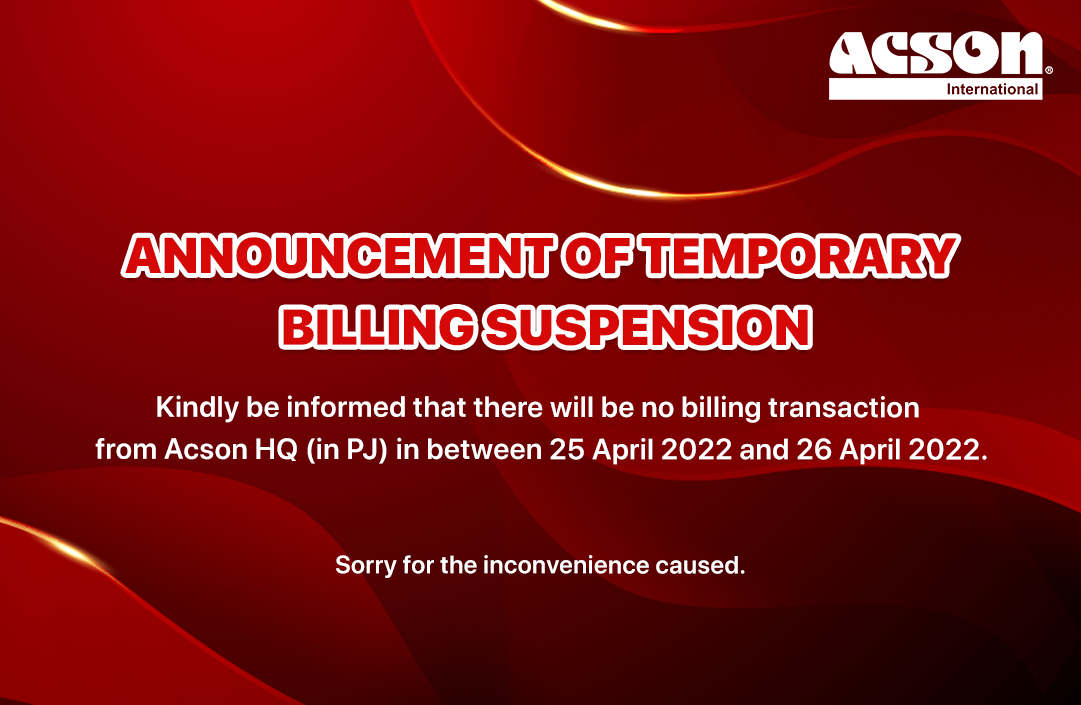 ACSON®
International

ANNOUNCEMENT OF TEMPORARY BILLING SUSPENSION

Kindly be informed that there will be no billing transaction from Acson HQ (in PJ) in between 25 April 2022 and 26 April 2022.

Sorry for the inconvenience caused.